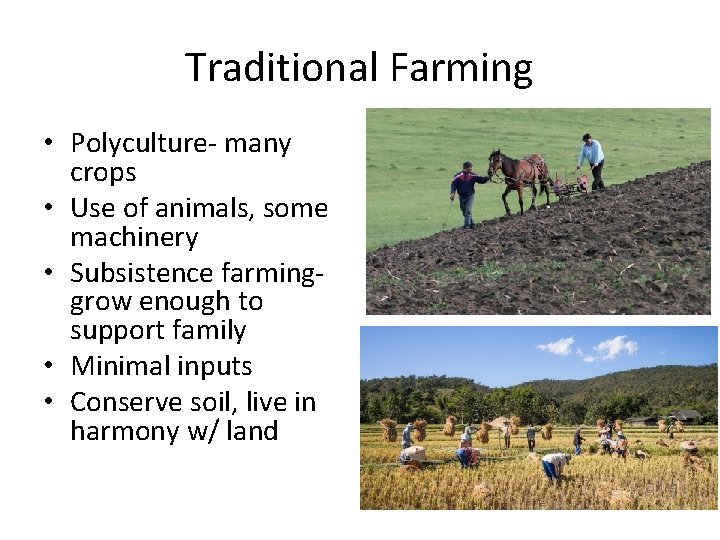 Traditional Farming

• Polyculture- many crops
• Use of animals, some machinery
• Subsistence farming- grow enough to support family
• Minimal inputs
• Conserve soil, live in harmony w/ land